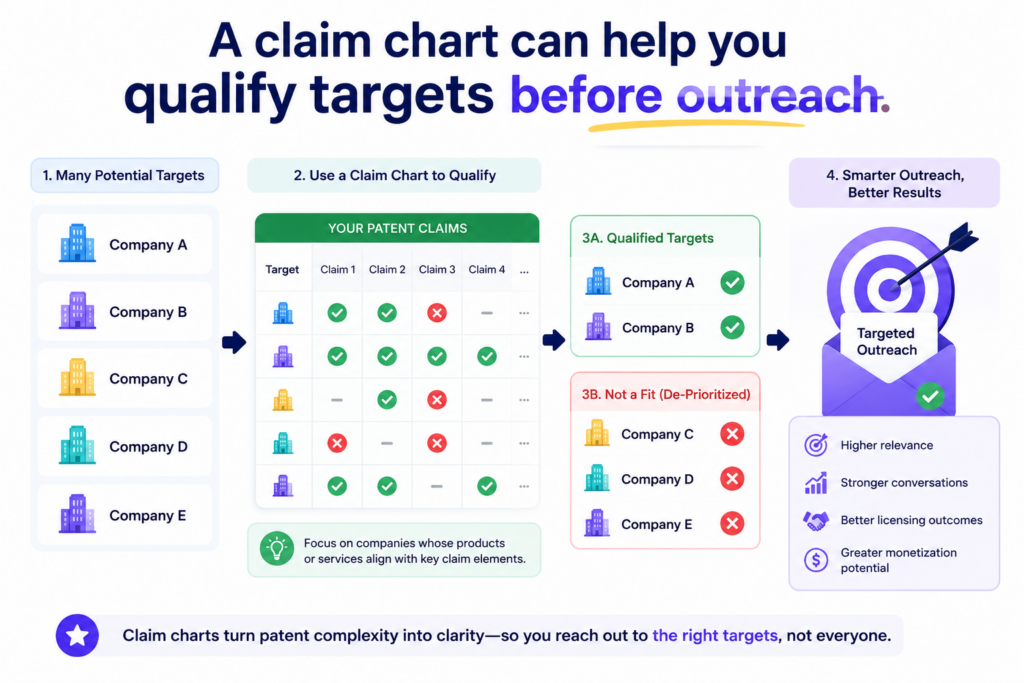 A claim chart can help you qualify targets before outreach.

1. Many Potential Targets

Company A

Company B

Company C

Company D

Company E

2. Use a Claim Chart to Qualify

YOUR PATENT CLAIMS

| Target | Claim 1 | Claim 2 | Claim 3 | Claim 4 | ... |
|---|---|---|---|---|---|
| | ✓ | ✓ | ✗ | – | ... |
| | ✓ | ✓ | ✓ | ✓ | ... |
| | – | ✓ | ✗ | – | ... |
| | ✗ | – | ✗ | – | ... |
| | ✓ | ✓ | – | ✓ | ... |

Focus on companies whose products or services align with key claim elements.

3A. Qualified Targets

Company A

Company B

3B. Not a Fit (De-Prioritized)

Company C

Company D

Company E

4. Smarter Outreach, Better Results

Targeted Outreach

Higher relevance

Stronger conversations

Better licensing outcomes

Greater monetization potential

Claim charts turn patent complexity into clarity—so you reach out to the right targets, not everyone.